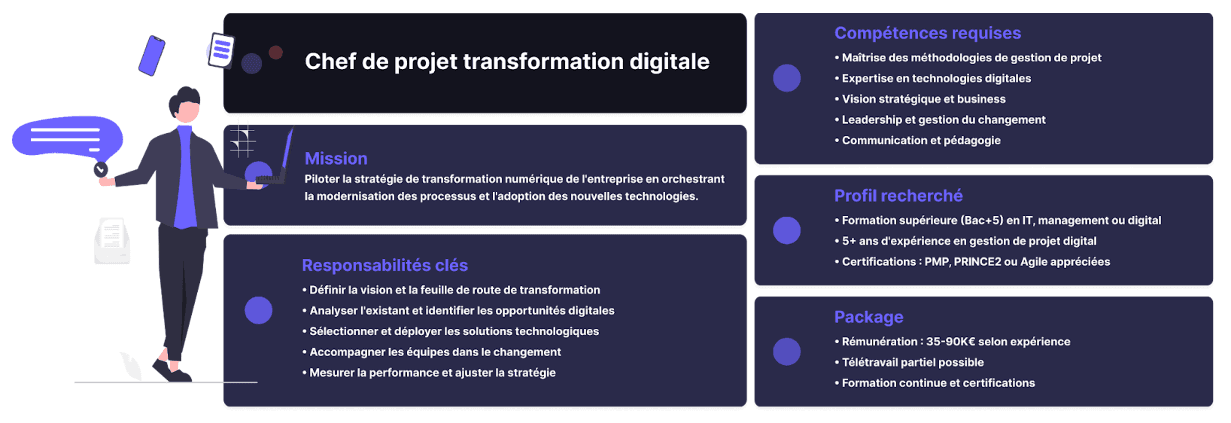 Chef de projet transformation digitale

Mission
Piloter la stratégie de transformation numérique de l'entreprise en orchestrant la modernisation des processus et l'adoption des nouvelles technologies.

Responsabilités clés
• Définir la vision et la feuille de route de transformation
• Analyser l'existant et identifier les opportunités digitales
• Sélectionner et déployer les solutions technologiques
• Accompagner les équipes dans le changement
• Mesurer la performance et ajuster la stratégie

Compétences requises
• Maîtrise des méthodologies de gestion de projet
• Expertise en technologies digitales
• Vision stratégique et business
• Leadership et gestion du changement
• Communication et pédagogie

Profil recherché
• Formation supérieure (Bac+5) en IT, management ou digital
• 5+ ans d'expérience en gestion de projet digital
• Certifications : PMP, PRINCE2 ou Agile appréciées

Package
• Rémunération : 35-90K€ selon expérience
• Télétravail partiel possible
• Formation continue et certifications